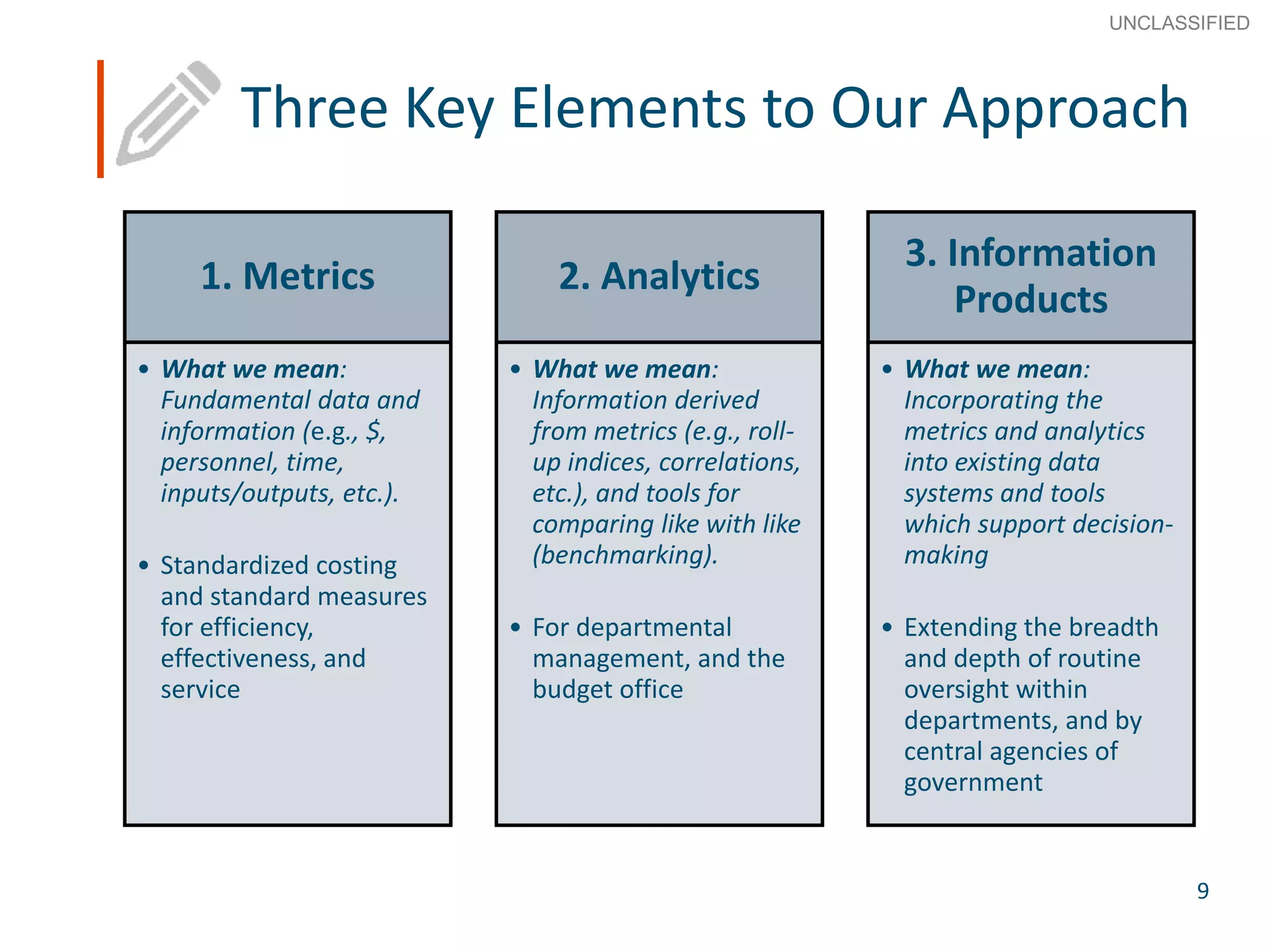 UNCLASSIFIED

Three Key Elements to Our Approach

1. Metrics

• What we mean: Fundamental data and information (e.g., $, personnel, time, inputs/outputs, etc.).

• Standardized costing and standard measures for efficiency, effectiveness, and service

2. Analytics

• What we mean: Information derived from metrics (e.g., roll-up indices, correlations, etc.), and tools for comparing like with like (benchmarking).

• For departmental management, and the budget office

3. Information Products

• What we mean: Incorporating the metrics and analytics into existing data systems and tools which support decision-making

• Extending the breadth and depth of routine oversight within departments, and by central agencies of government

9